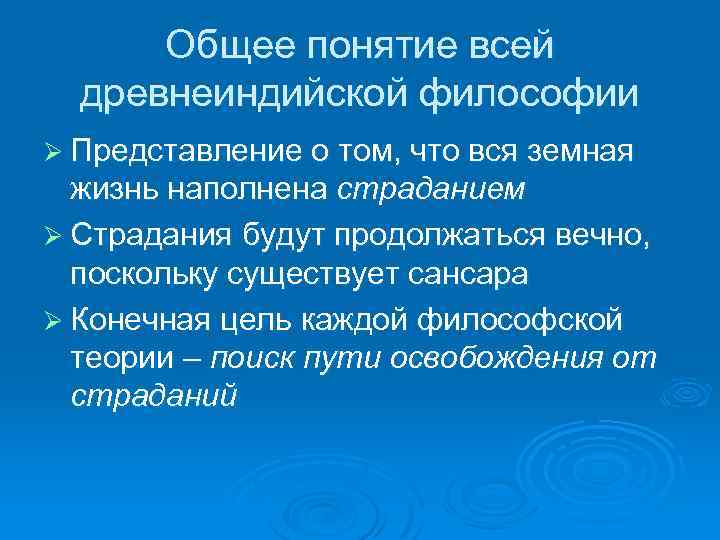 Общее понятие всей древнеиндийской философии

➢ Представление о том, что вся земная жизнь наполнена страданием

➢ Страдания будут продолжаться вечно, поскольку существует сансара

➢ Конечная цель каждой философской теории – поиск пути освобождения от страданий